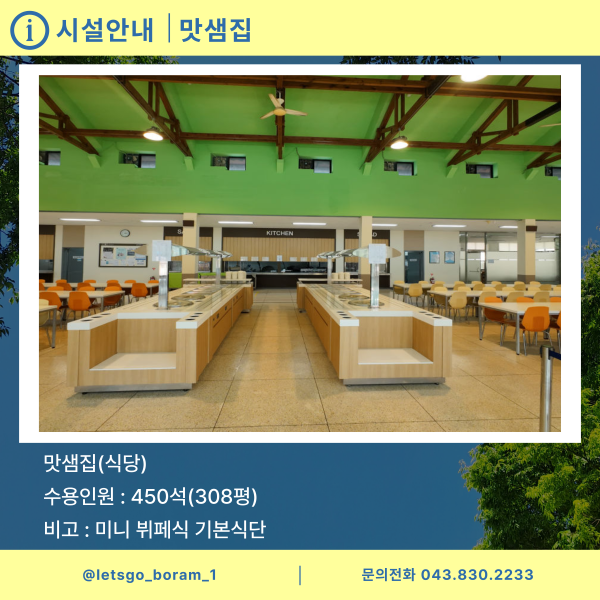 i 시설안내 | 맛샘집

KITCHEN

맛샘집(식당)
수용인원 : 450석(308평)
비고 : 미니 뷔페식 기본식단

@letsgo_boram_1 | 문의전화 043.830.2233